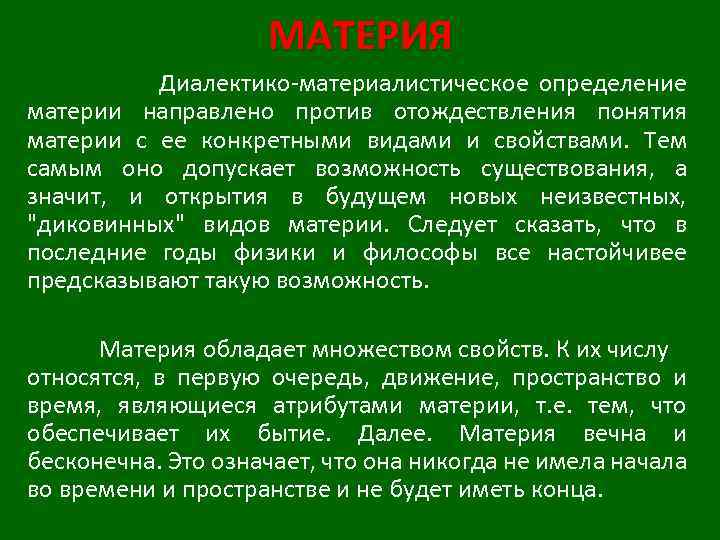 МАТЕРИЯ

Диалектико-материалистическое определение материи направлено против отождествления понятия материи с ее конкретными видами и свойствами. Тем самым оно допускает возможность существования, а значит, и открытия в будущем новых неизвестных, "диковинных" видов материи. Следует сказать, что в последние годы физики и философы все настойчивее предсказывают такую возможность.

Материя обладает множеством свойств. К их числу относятся, в первую очередь, движение, пространство и время, являющиеся атрибутами материи, т.е. тем, что обеспечивает их бытие. Далее. Материя вечна и бесконечна. Это означает, что она никогда не имела начала во времени и пространстве и не будет иметь конца.